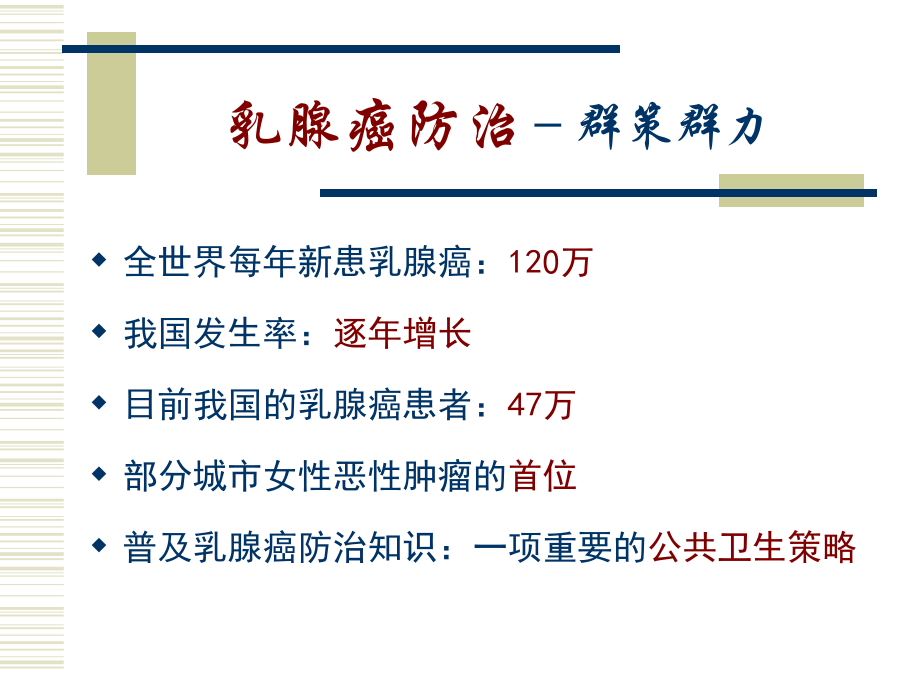 乳腺癌防治－群策群力

◆ 全世界每年新患乳腺癌：120万

◆ 我国发生率：逐年增长

◆ 目前我国的乳腺癌患者：47万

◆ 部分城市女性恶性肿瘤的首位

◆ 普及乳腺癌防治知识：一项重要的公共卫生策略